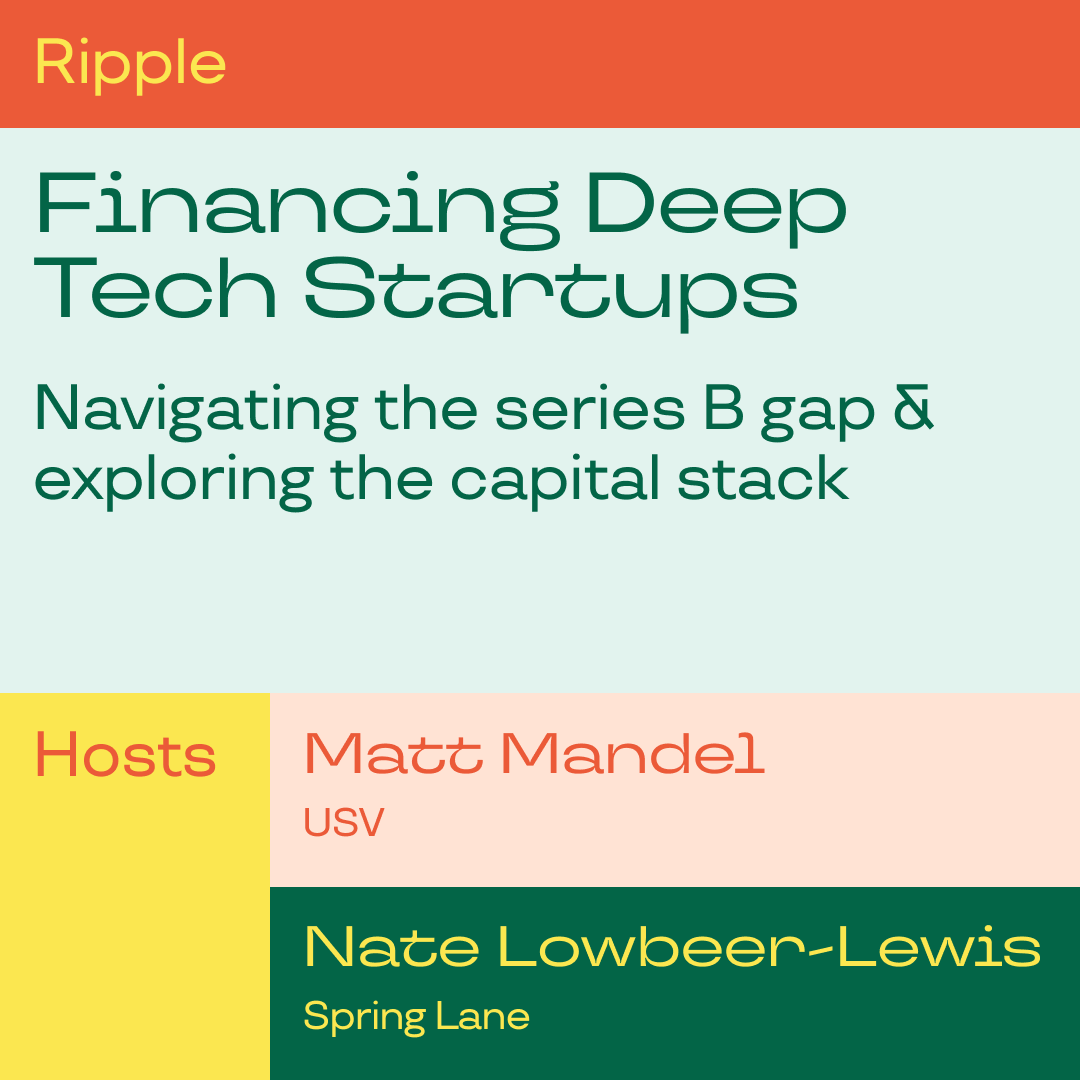 Ripple

Financing Deep Tech Startups

Navigating the series B gap & exploring the capital stack

Hosts

Matt Mandel

USV

Nate Lowbeer-Lewis

Spring Lane